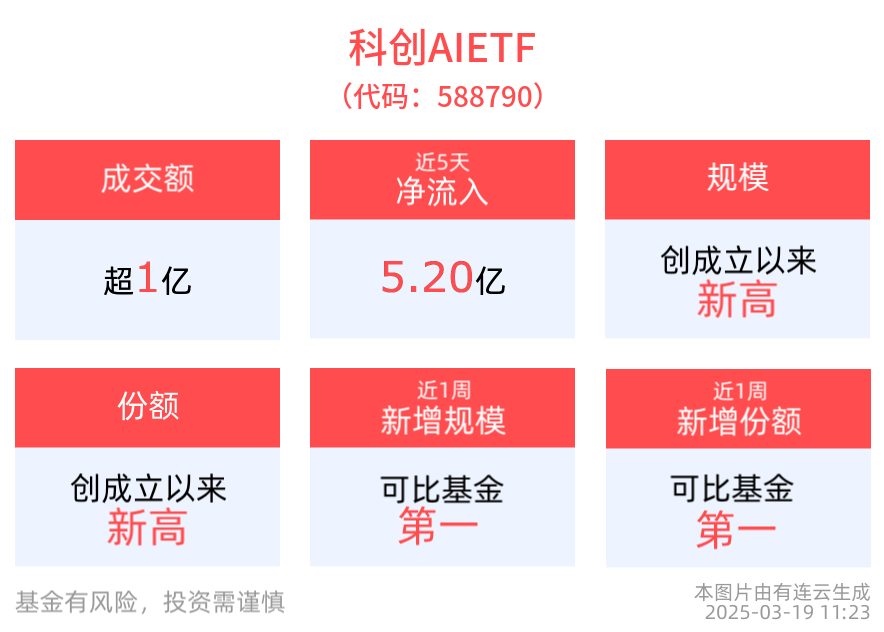 科创AIETF
（代码：588790）

成交额
超1亿

近5天
净流入
5.20亿

规模
创成立以来
新高

份额
创成立以来
新高

近1周
新增规模
可比基金
第一

近1周
新增份额
可比基金
第一

基金有风险，投资需谨慎

本图片由有连云生成
2025-03-19 11:23